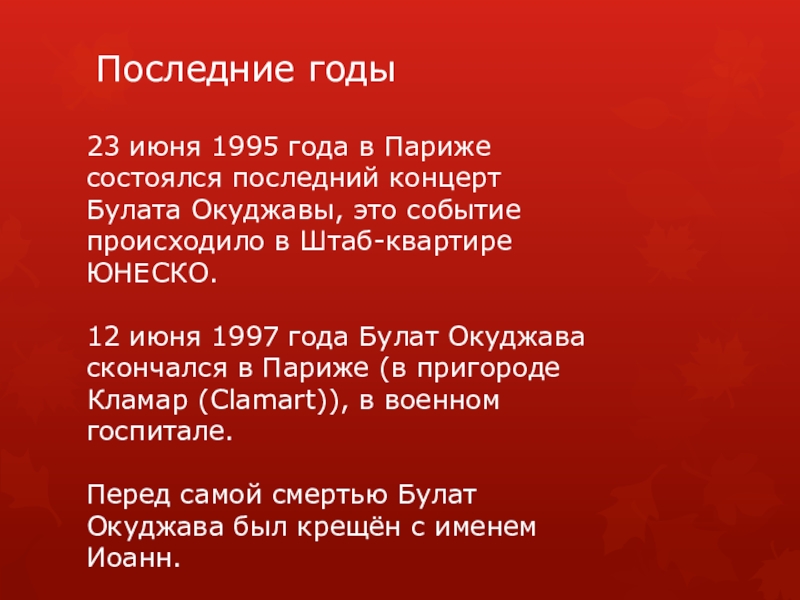 Последние годы

23 июня 1995 года в Париже состоялся последний концерт Булата Окуджавы, это событие происходило в Штаб-квартире ЮНЕСКО.

12 июня 1997 года Булат Окуджава скончался в Париже (в пригороде Кламар (Clamart)), в военном госпитале.

Перед самой смертью Булат Окуджава был крещён с именем Иоанн.